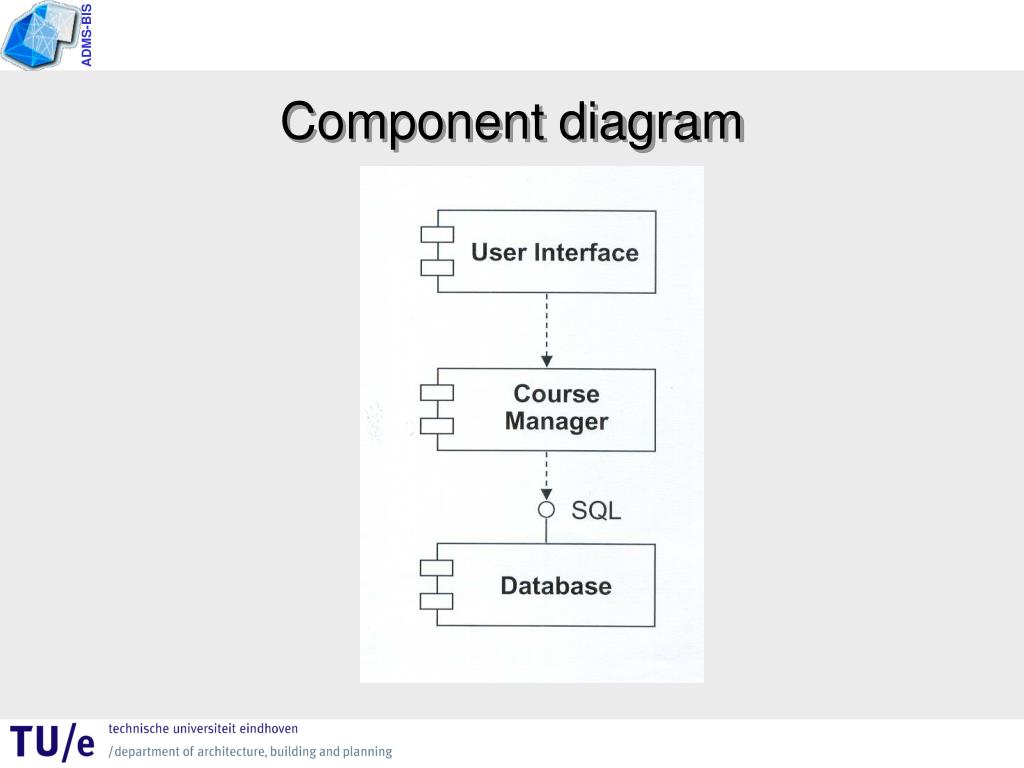 ADMS-BIS

Component diagram

User Interface

Course Manager

SQL

Database

TU/e technische universiteit eindhoven
/department of architecture, building and planning